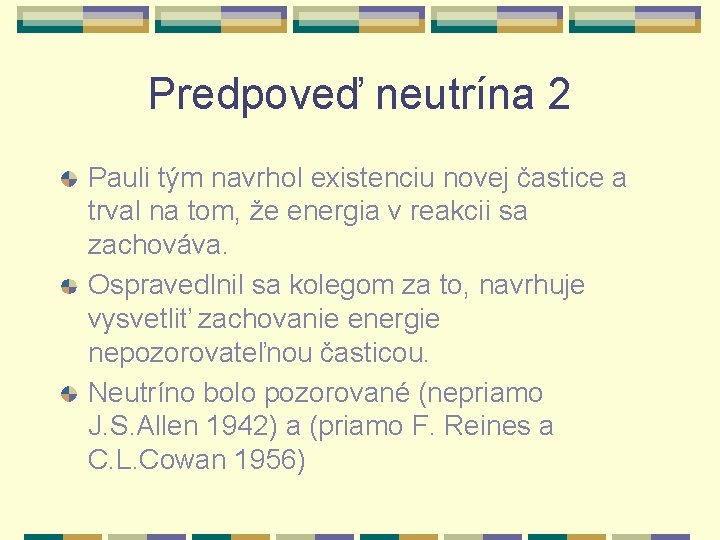 Predpoveď neutrína 2

Pauli tým navrhol existenciu novej častice a trval na tom, že energia v reakcii sa zachováva.

Ospravedlnil sa kolegom za to, navrhuje vysvetliť zachovanie energie nepozorovateľnou časticou.

Neutríno bolo pozorované (nepriamo J.S.Allen 1942) a (priamo F. Reines a C.L.Cowan 1956)